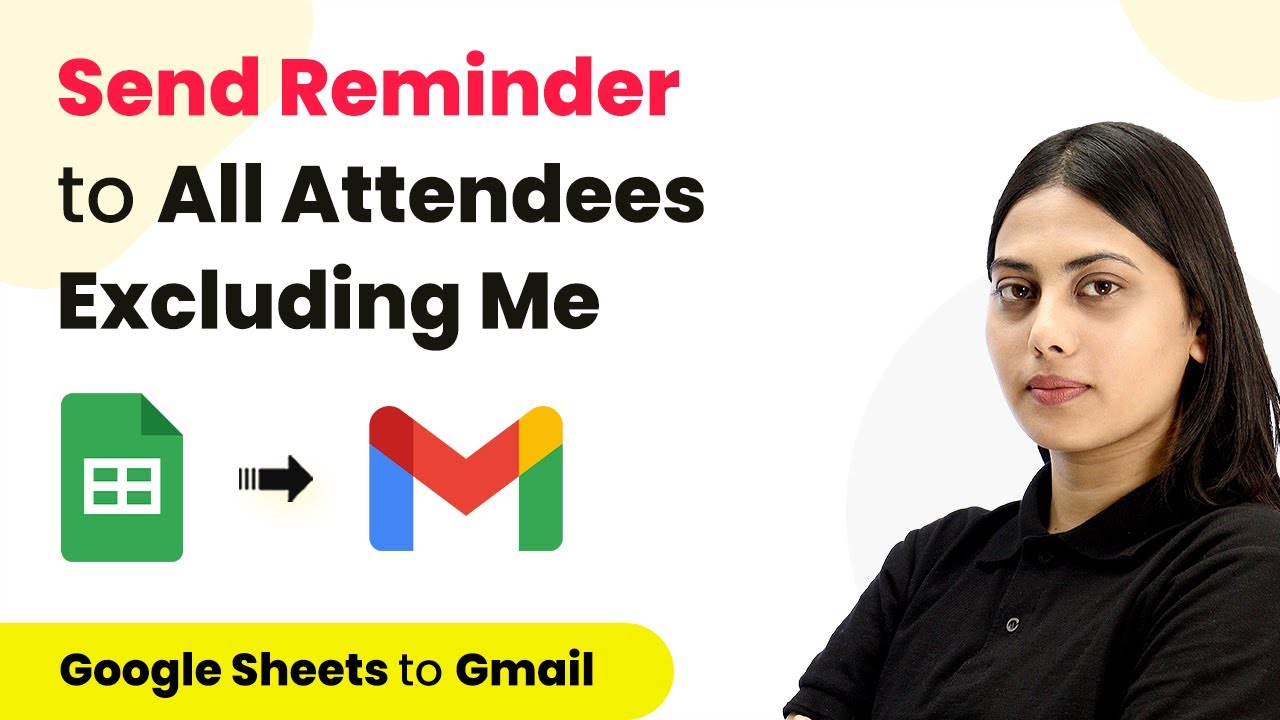 Send Reminder to All Attendees Excluding Me

Google Sheets to Gmail